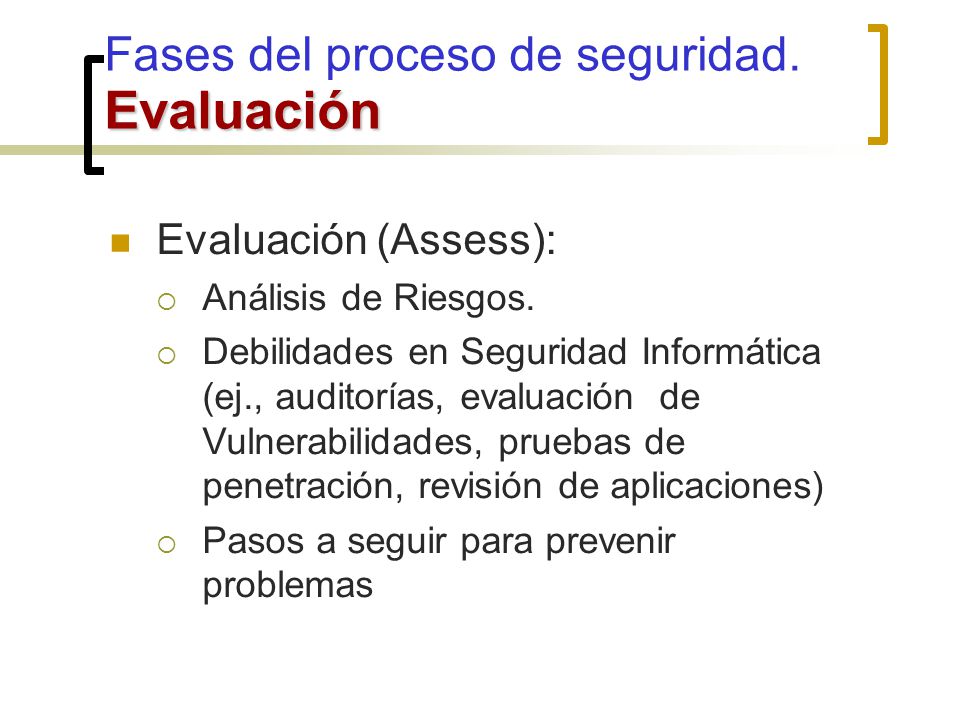 Fases del proceso de seguridad. Evaluación

Evaluación (Assess):

Análisis de Riesgos.

Debilidades en Seguridad Informática (ej., auditorías, evaluación de Vulnerabilidades, pruebas de penetración, revisión de aplicaciones)

Pasos a seguir para prevenir problemas